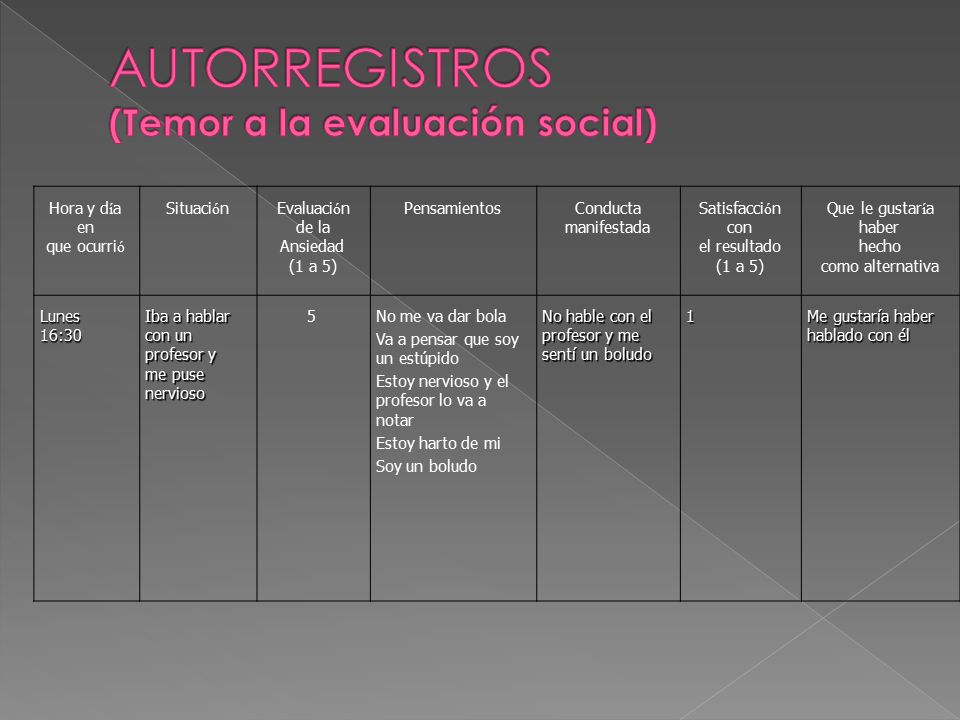 AUTORREGISTROS
(Temor a la evaluación social)

| Hora y día en que ocurrió | Situación | Evaluación de la Ansiedad (1 a 5) | Pensamientos | Conducta manifestada | Satisfacción con el resultado (1 a 5) | Que le gustaría haber hecho como alternativa |
|---|---|---|---|---|---|---|
| Lunes 16:30 | Iba a hablar con un profesor y me puse nervioso | 5 | No me va dar bola Va a pensar que soy un estúpido Estoy nervioso y el profesor lo va a notar Estoy harto de mi Soy un boludo | No hable con el profesor y me sentí un boludo | 1 | Me gustaría haber hablado con él |